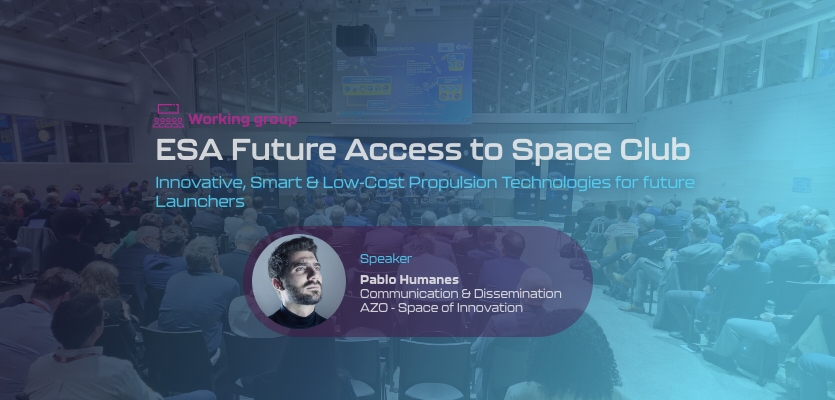 Working group

ESA Future Access to Space Club

Innovative, Smart & Low-Cost Propulsion Technologies for future Launchers

Speaker

Pablo Humanes
Communication & Dissemination
AZO - Space of Innovation